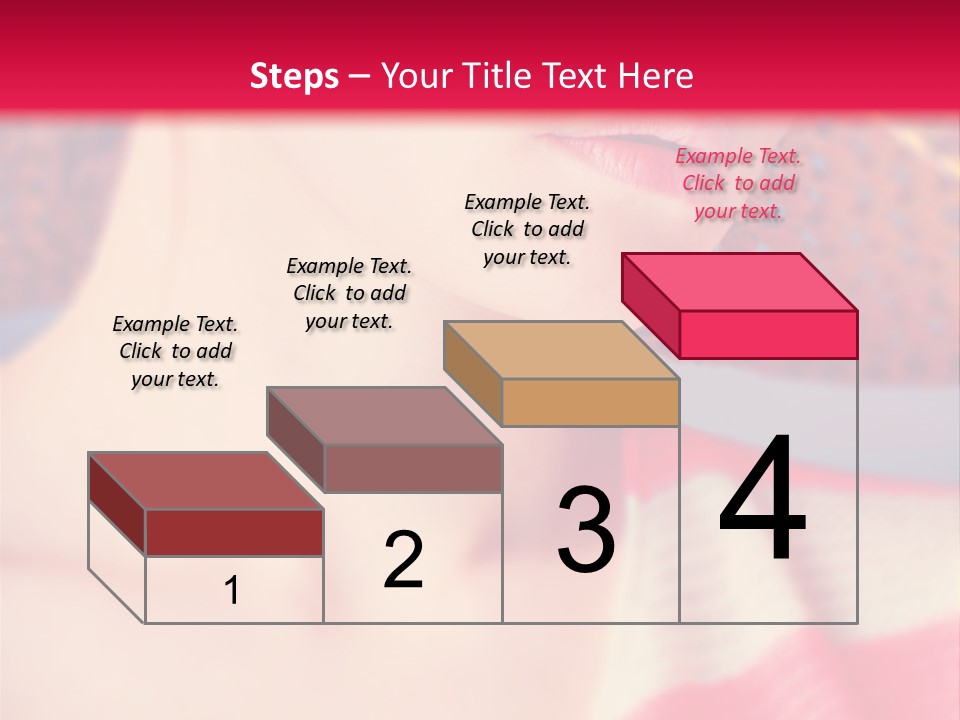 Steps – Your Title Text Here

Example Text. Click to add your text.

Example Text. Click to add your text.

Example Text. Click to add your text.

Example Text. Click to add your text.

1

2

3

4